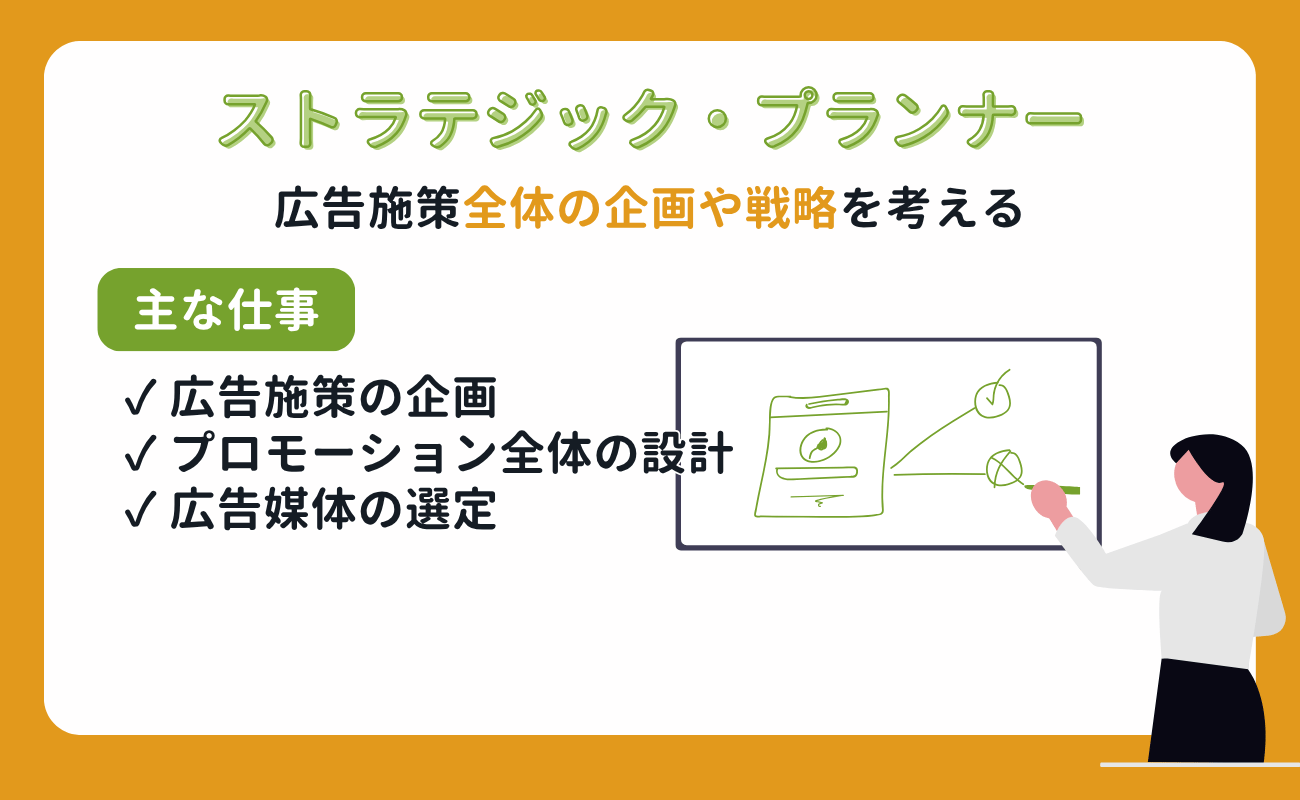 ストラテジック・プランナー

広告施策全体の企画や戦略を考える

主な仕事

✓ 広告施策の企画
✓ プロモーション全体の設計
✓ 広告媒体の選定